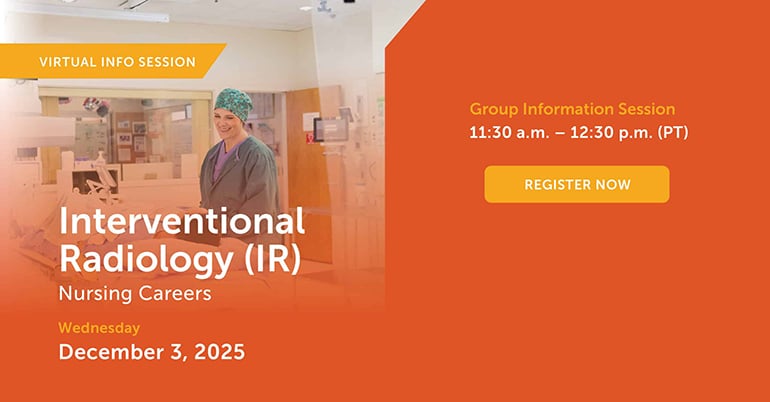 VIRTUAL INFO SESSION

Interventional Radiology (IR)
Nursing Careers

Wednesday
December 3, 2025

Group Information Session
11:30 a.m. – 12:30 p.m. (PT)

REGISTER NOW